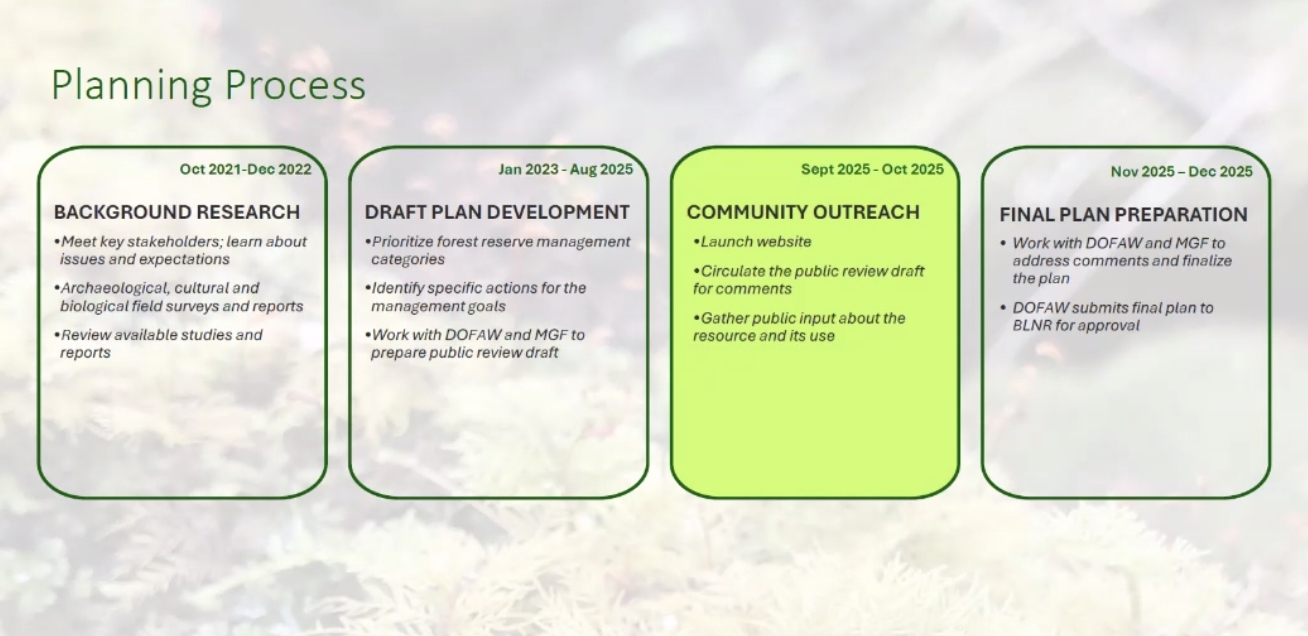 Planning Process

Oct 2021-Dec 2022

BACKGROUND RESEARCH

•Meet key stakeholders; learn about issues and expectations

•Archaeological, cultural and biological field surveys and reports

•Review available studies and reports

Jan 2023 - Aug 2025

DRAFT PLAN DEVELOPMENT

•Prioritize forest reserve management categories

•Identify specific actions for the management goals

•Work with DOFAW and MGF to prepare public review draft

Sept 2025 - Oct 2025

COMMUNITY OUTREACH

•Launch website

•Circulate the public review draft for comments

•Gather public input about the resource and its use

Nov 2025 – Dec 2025

FINAL PLAN PREPARATION

• Work with DOFAW and MGF to address comments and finalize the plan

• DOFAW submits final plan to BLNR for approval